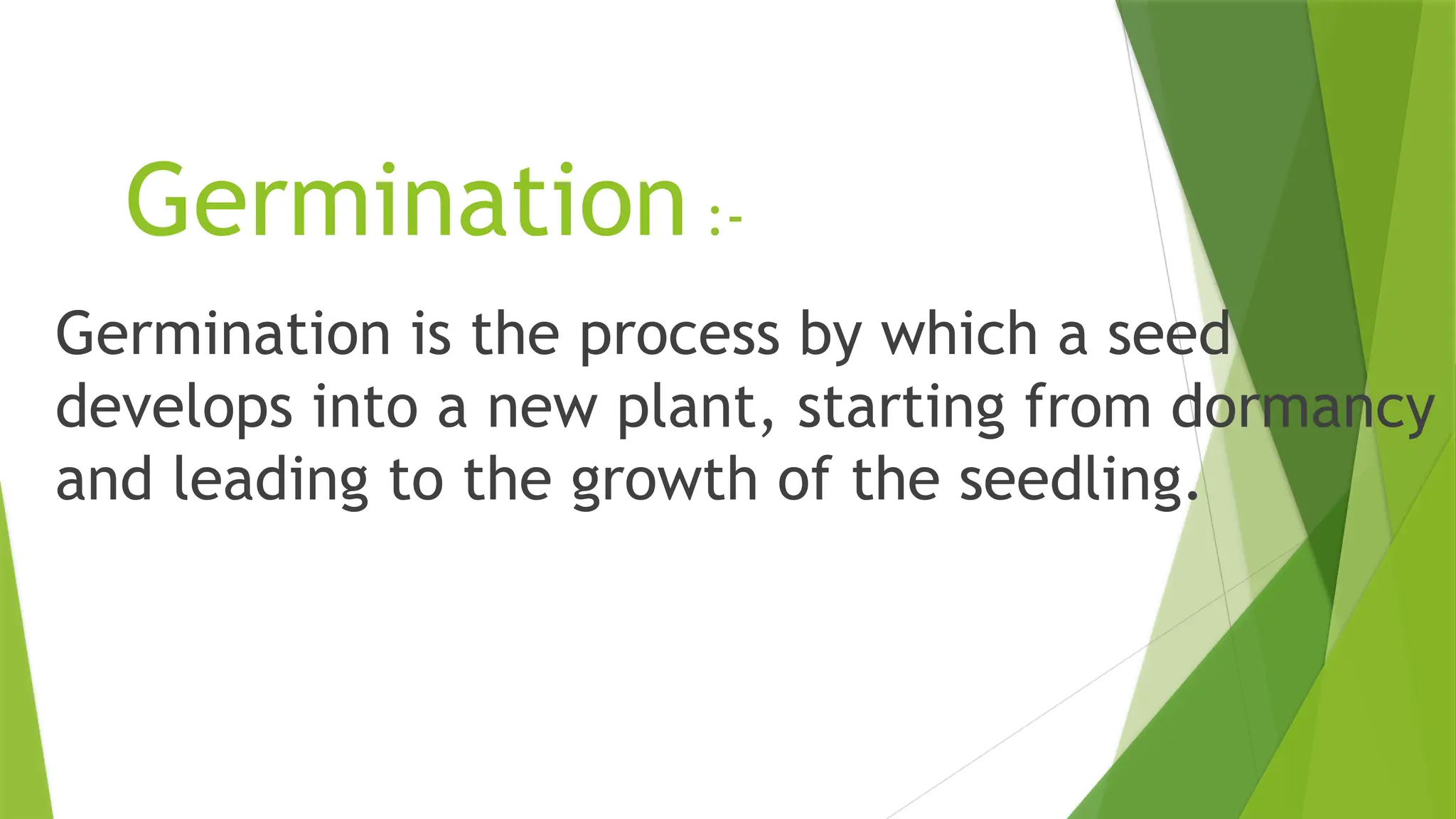 Germination :-

Germination is the process by which a seed develops into a new plant, starting from dormancy and leading to the growth of the seedling.